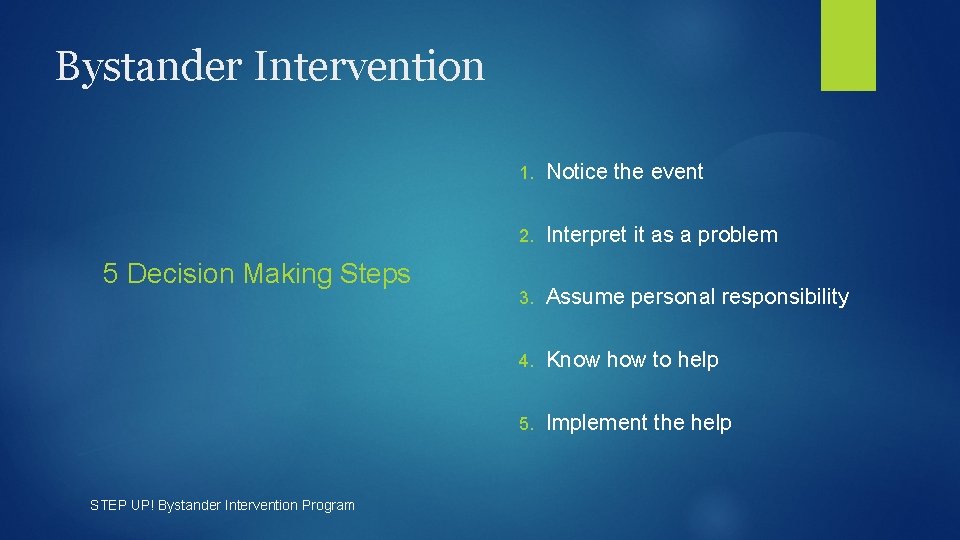 Bystander Intervention

5 Decision Making Steps

1. Notice the event

2. Interpret it as a problem

3. Assume personal responsibility

4. Know how to help

5. Implement the help

STEP UP! Bystander Intervention Program